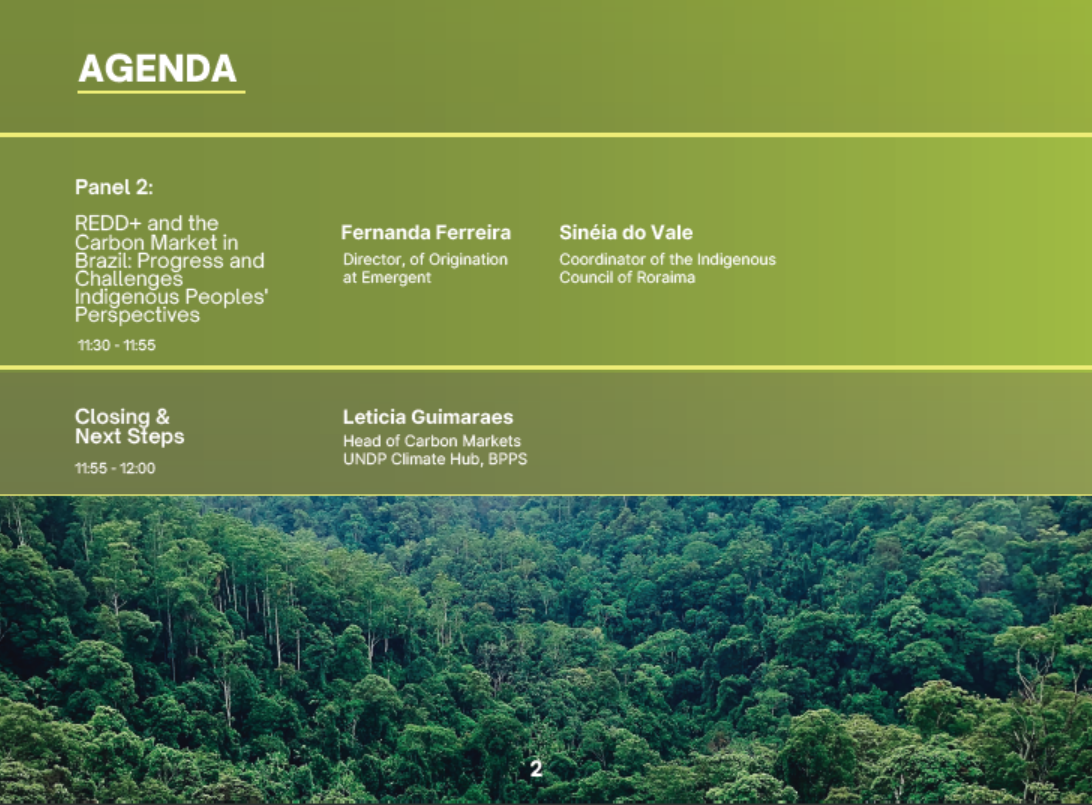 AGENDA

Panel 2:

REDD+ and the Carbon Market in Brazil: Progress and Challenges Indigenous Peoples' Perspectives

11:30 - 11:55

Fernanda Ferreira
Director, of Origination at Emergent

Sinéia do Vale
Coordinator of the Indigenous Council of Roraima

Closing & Next Steps

11:55 - 12:00

Leticia Guimaraes
Head of Carbon Markets
UNDP Climate Hub, BPPS

2